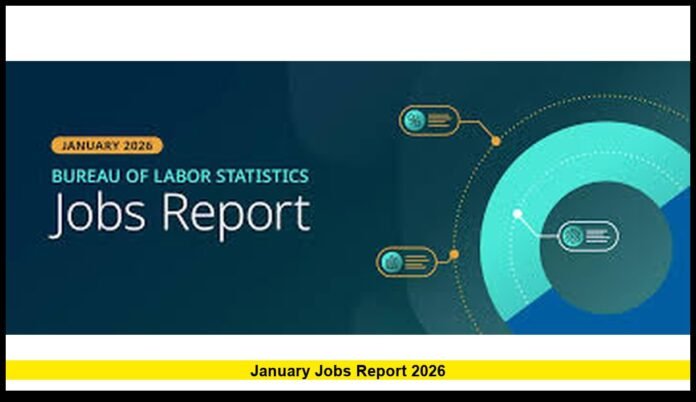 JANUARY 2026
BUREAU OF LABOR STATISTICS
Jobs Report

January Jobs Report 2026